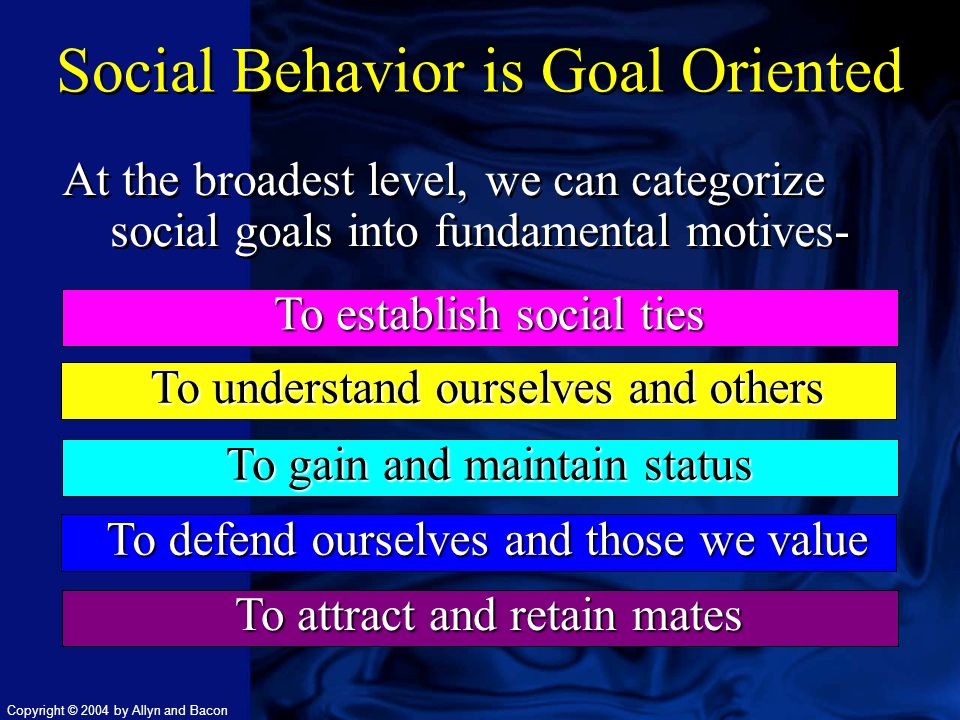 Social Behavior is Goal Oriented

At the broadest level, we can categorize social goals into fundamental motives-

To establish social ties

To understand ourselves and others

To gain and maintain status

To defend ourselves and those we value

To attract and retain mates

Copyright © 2004 by Allyn and Bacon